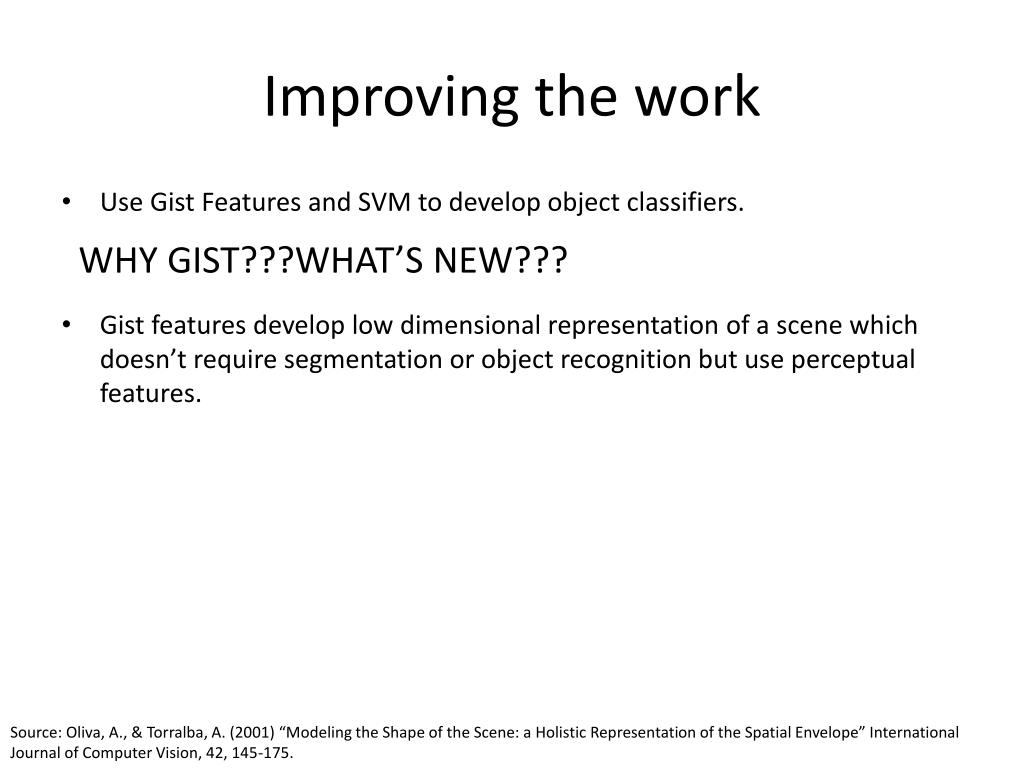 Improving the work

• Use Gist Features and SVM to develop object classifiers.

WHY GIST???WHAT’S NEW???

• Gist features develop low dimensional representation of a scene which doesn’t require segmentation or object recognition but use perceptual features.

Source: Oliva, A., & Torralba, A. (2001) “Modeling the Shape of the Scene: a Holistic Representation of the Spatial Envelope” International Journal of Computer Vision, 42, 145-175.